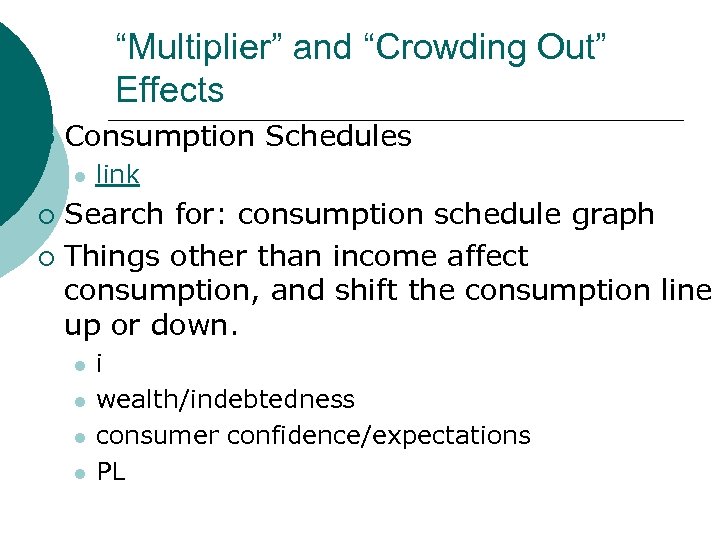 “Multiplier” and “Crowding Out” Effects

Consumption Schedules
link
Search for: consumption schedule graph
Things other than income affect consumption, and shift the consumption line up or down.
i
wealth/indebtedness
consumer confidence/expectations
PL